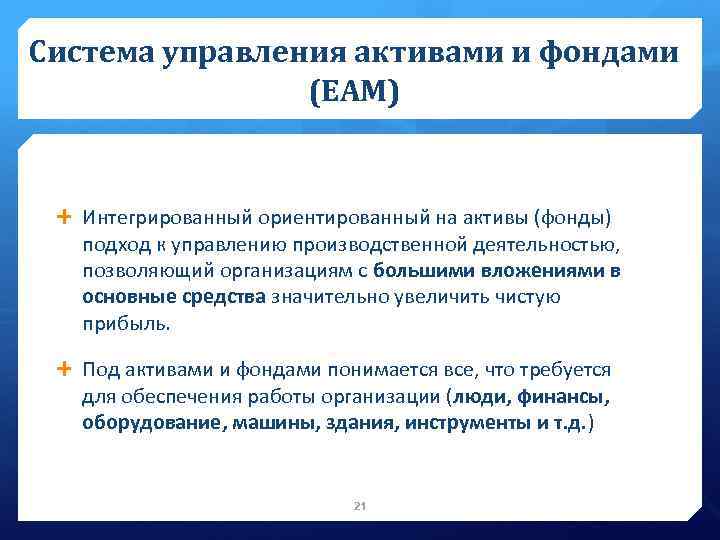 Система управления активами и фондами (EAM)

Интегрированный ориентированный на активы (фонды) подход к управлению производственной деятельностью, позволяющий организациям с большими вложениями в основные средства значительно увеличить чистую прибыль.

Под активами и фондами понимается все, что требуется для обеспечения работы организации (люди, финансы, оборудование, машины, здания, инструменты и т.д.)

21